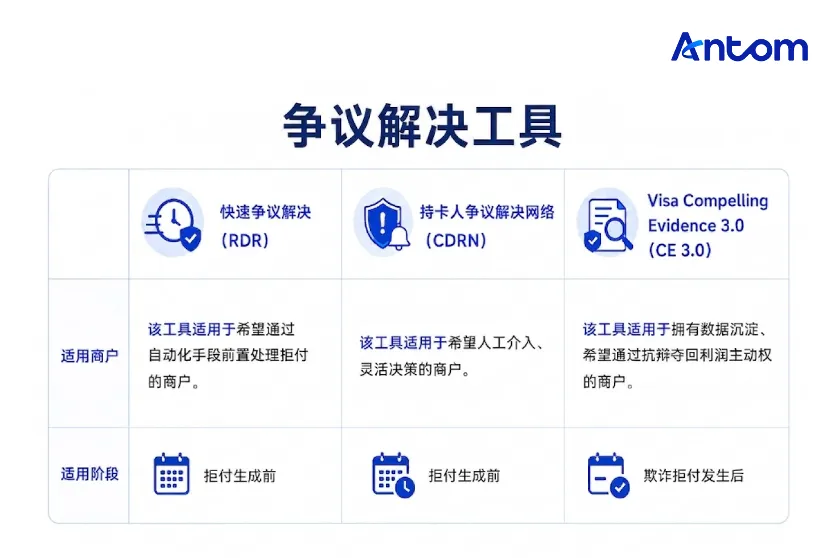 Antom

争议解决工具

| | 快速争议解决（RDR） | 持卡人争议解决网络（CDRN） | Visa Compelling Evidence 3.0（CE 3.0） |
|---|---|---|---|
| 适用商户 | 该工具适用于希望通过自动化手段前置处理拒付的商户。 | 该工具适用于希望人工介入、灵活决策的商户。 | 该工具适用于拥有数据沉淀、希望通过抗辩夺回利润主动权的商户。 |
| 适用阶段 | 拒付生成前 | 拒付生成前 | 欺诈拒付发生后 |